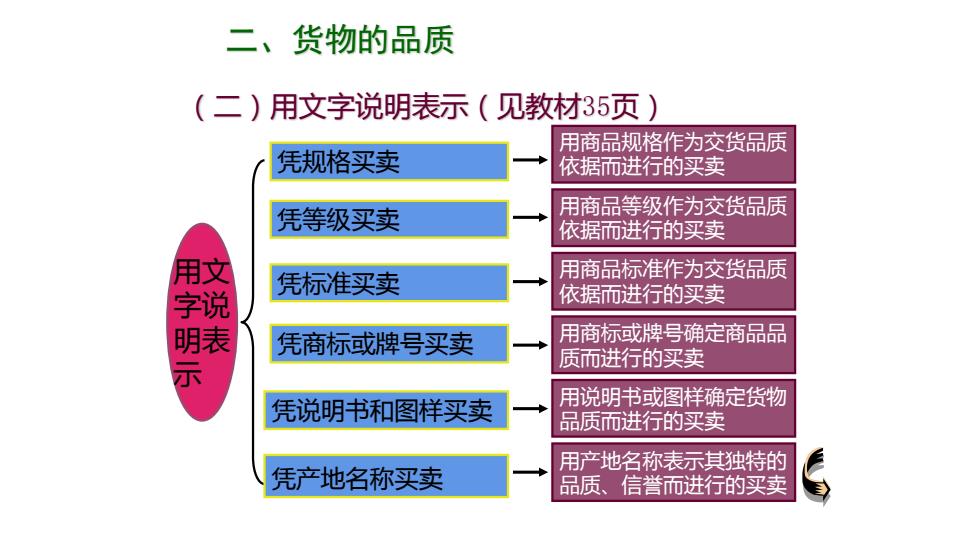 二、货物的品质

（二）用文字说明表示（见教材35页）

用文字说明表示

凭规格买卖
用商品规格作为交货品质依据而进行的买卖

凭等级买卖
用商品等级作为交货品质依据而进行的买卖

凭标准买卖
用商品标准作为交货品质依据而进行的买卖

凭商标或牌号买卖
用商标或牌号确定商品品质而进行的买卖

凭说明书和图样买卖
用说明书或图样确定货物品质而进行的买卖

凭产地名称买卖
用产地名称表示其独特的品质、信誉而进行的买卖